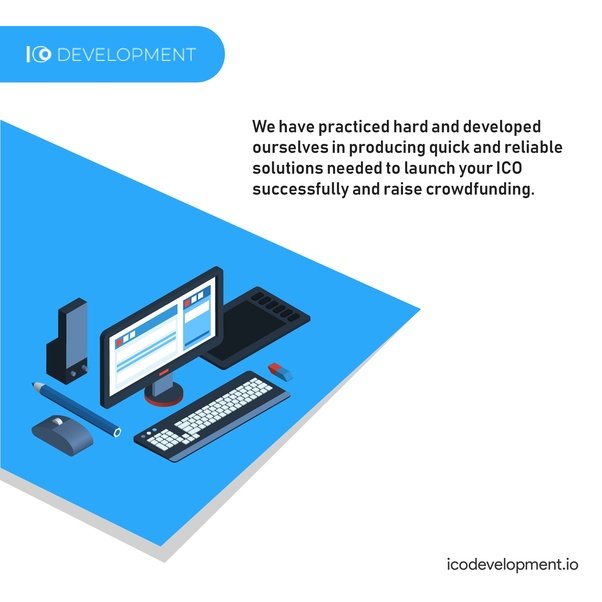 ICO DEVELOPMENT

We have practiced hard and developed ourselves in producing quick and reliable solutions needed to launch your ICO successfully and raise crowdfunding.

icodevelopment.io